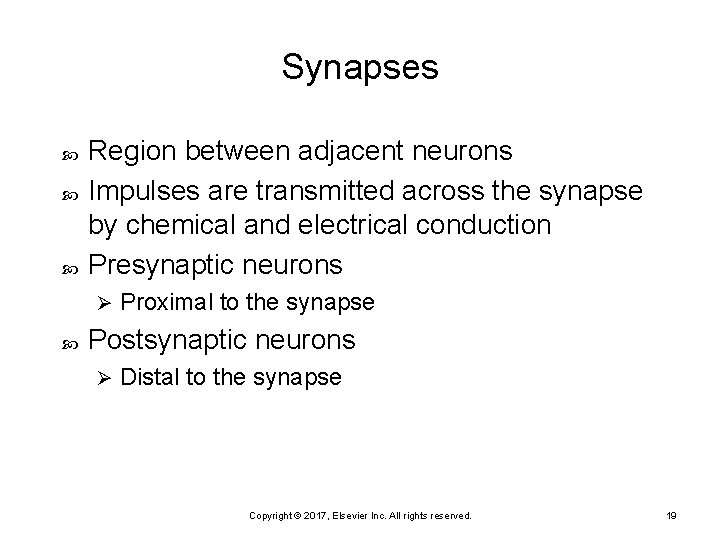 Synapses

Region between adjacent neurons

Impulses are transmitted across the synapse by chemical and electrical conduction

Presynaptic neurons

Proximal to the synapse

Postsynaptic neurons

Distal to the synapse

Copyright © 2017, Elsevier Inc. All rights reserved.

19